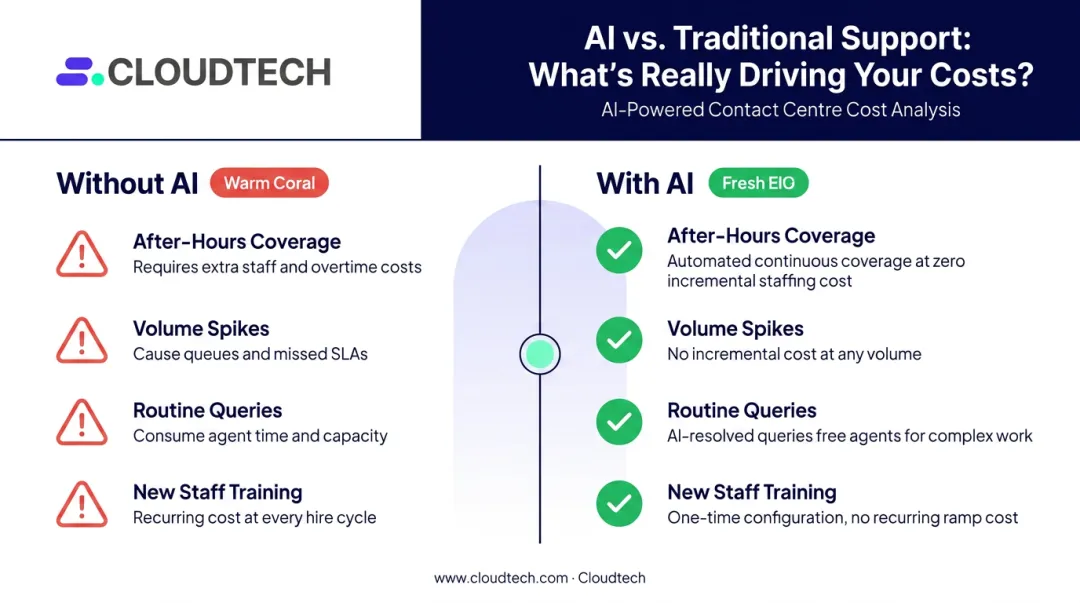 CLOUDTECH

AI vs. Traditional Support: What's Really Driving Your Costs?

AI-Powered Contact Centre Cost Analysis

Without AI Warm Coral

After-Hours Coverage
Requires extra staff and overtime costs

Volume Spikes
Cause queues and missed SLAs

Routine Queries
Consume agent time and capacity

New Staff Training
Recurring cost at every hire cycle

With AI Fresh EIO

After-Hours Coverage
Automated continuous coverage at zero incremental staffing cost

Volume Spikes
No incremental cost at any volume

Routine Queries
AI-resolved queries free agents for complex work

New Staff Training
One-time configuration, no recurring ramp cost

www.cloudtech.com · Cloudtech